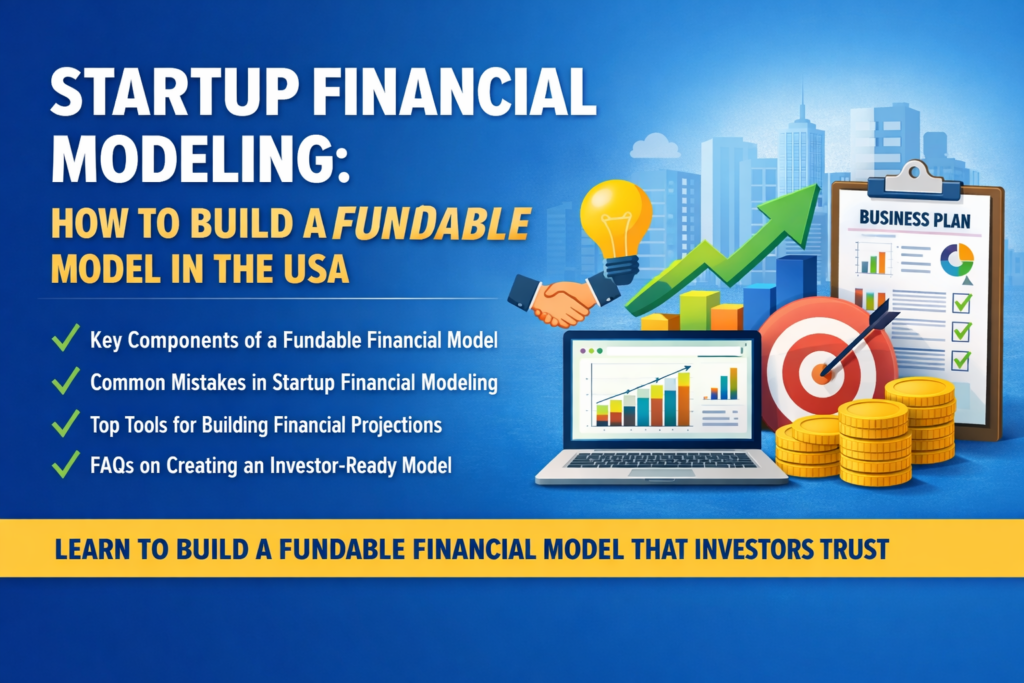 STARTUP FINANCIAL MODELING:
HOW TO BUILD A FUNDABLE MODEL IN THE USA

Key Components of a Fundable Financial Model
Common Mistakes in Startup Financial Modeling
Top Tools for Building Financial Projections
FAQs on Creating an Investor-Ready Model

BUSINESS PLAN

LEARN TO BUILD A FUNDABLE FINANCIAL MODEL THAT INVESTORS TRUST